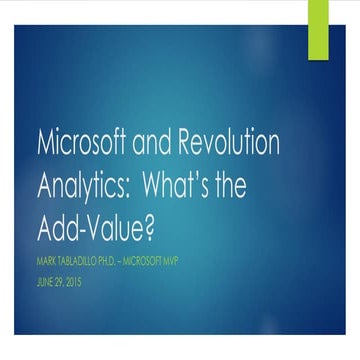 Microsoft and Revolution Analytics: What's the Add-Value?

MARK TABLADILLO PH.D. – MICROSOFT MVP

JUNE 29, 2015